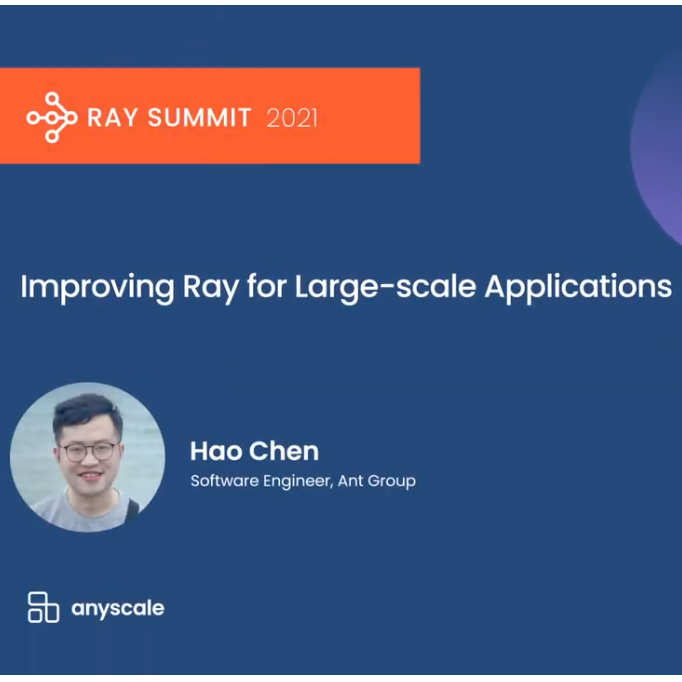 RAY SUMMIT 2021

Improving Ray for Large-scale Applications

Hao Chen
Software Engineer, Ant Group

anyscale